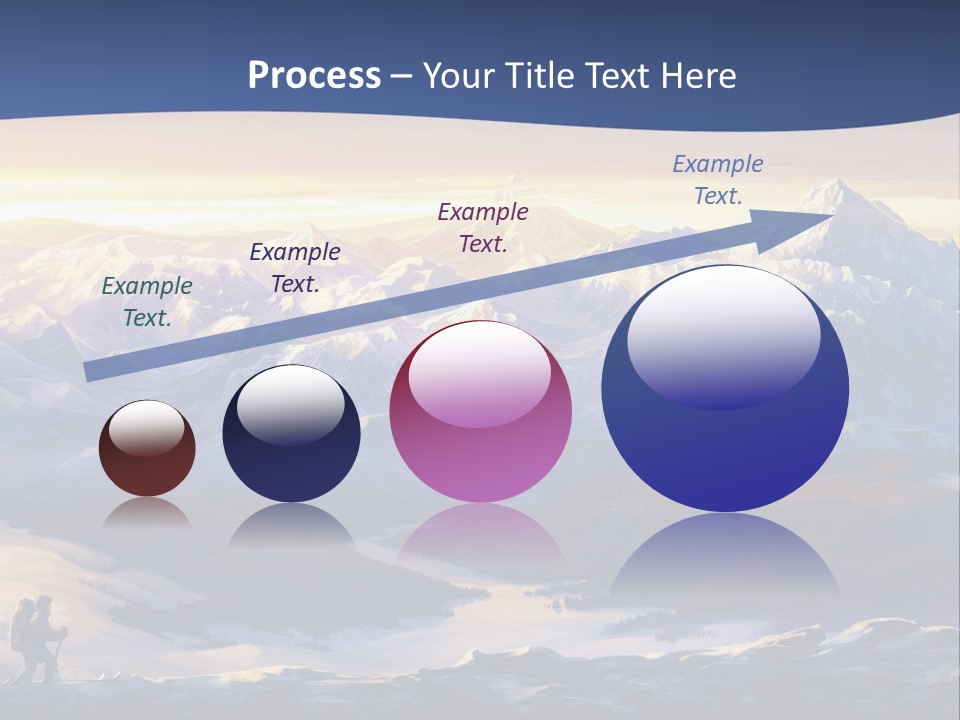 Process – Your Title Text Here

Example Text.

Example Text.

Example Text.

Example Text.